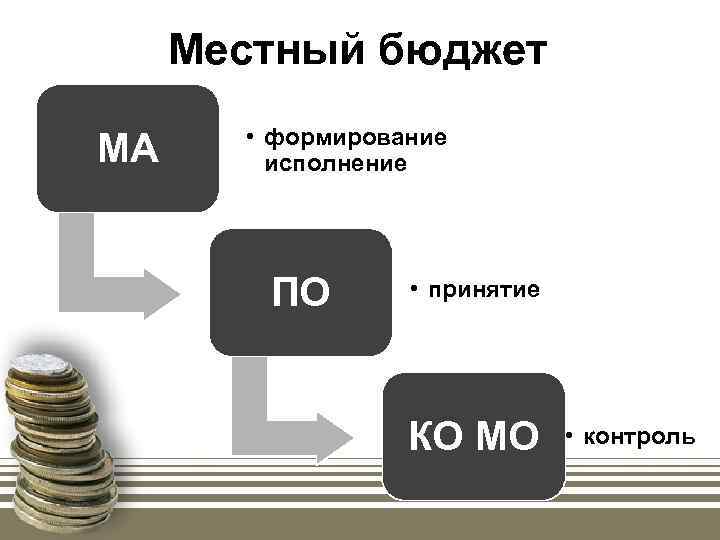 Местный бюджет

МА

• формирование исполнение

ПО

• принятие

КО МО

• контроль